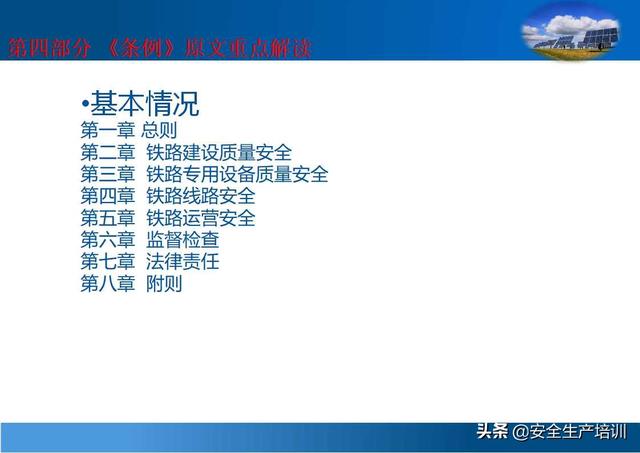 第四部分 《条例》原文重点解读

•基本情况
第一章 总则
第二章 铁路建设质量安全
第三章 铁路专用设备质量安全
第四章 铁路线路安全
第五章 铁路运营安全
第六章 监督检查
第七章 法律责任
第八章 附则

头条 @安全生产培训